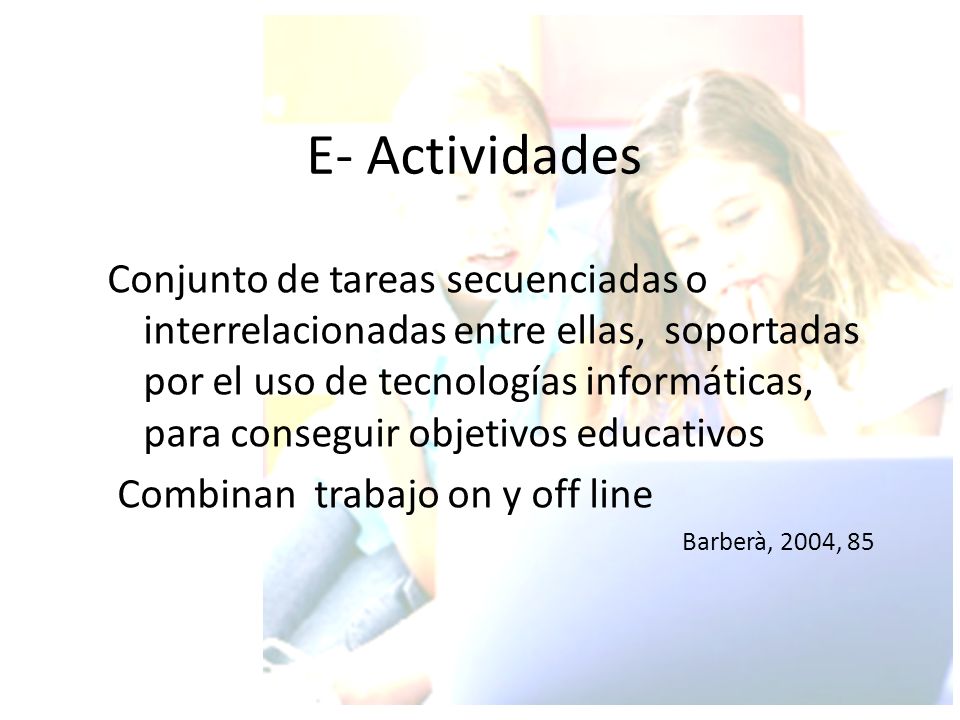 E- Actividades

Conjunto de tareas secuenciadas o interrelacionadas entre ellas, soportadas por el uso de tecnologías informáticas, para conseguir objetivos educativos

Combinan trabajo on y off line

Barberà, 2004, 85